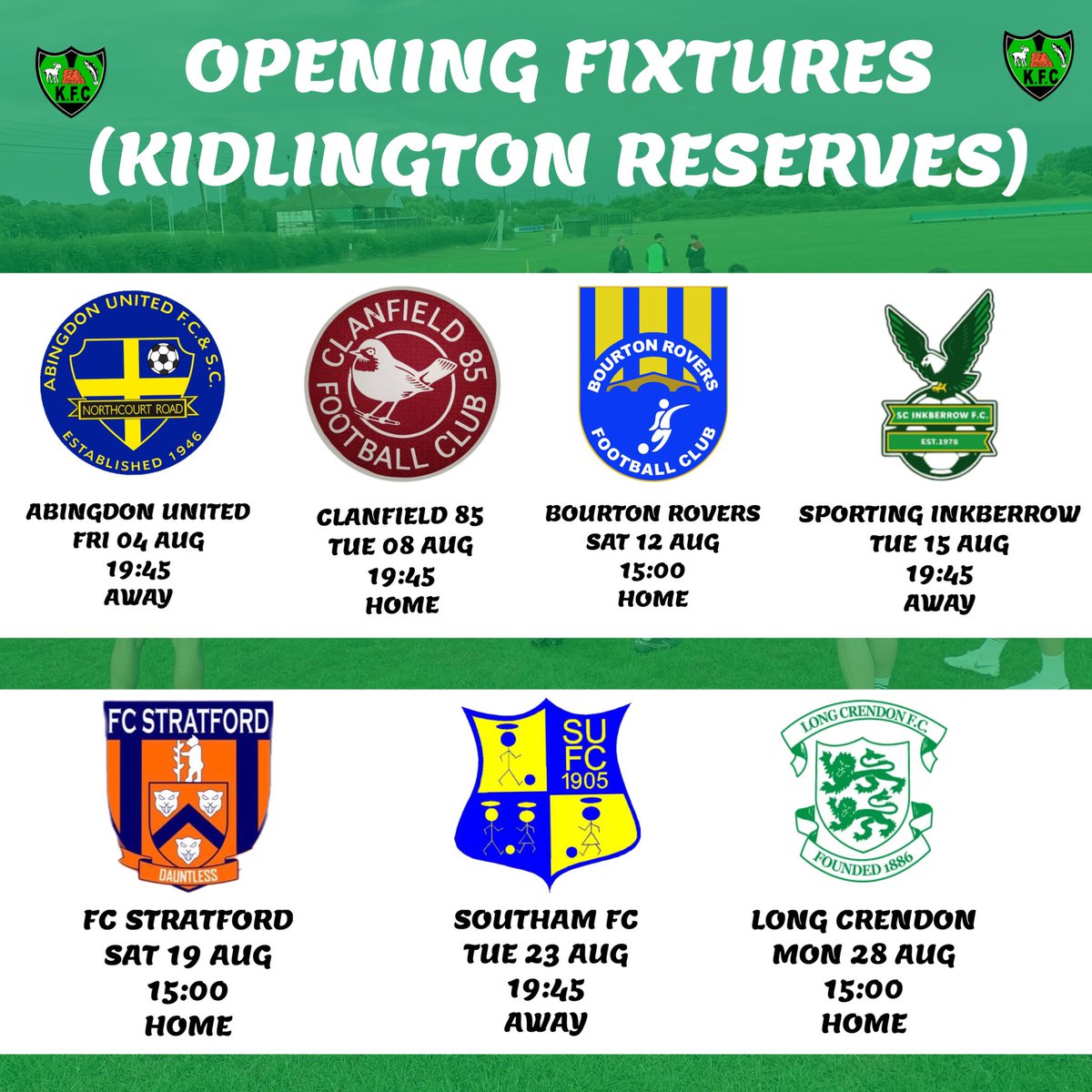 K.F.C

OPENING FIXTURES (KIDLINGTON RESERVES)

K.F.C

ABINGDON UNITED F.C. & S.C.
NORTHCOURT ROAD
ESTABLISHED 1946

ABINGDON UNITED
FRI 04 AUG
19:45
AWAY

CLANFIELD 85
FOOTBALL CLUB

CLANFIELD 85
TUE 08 AUG
19:45
HOME

BOURTON ROVERS
FOOTBALL CLUB

BOURTON ROVERS
SAT 12 AUG
15:00
HOME

SC INKBERROW F.C.
EST.1978

SPORTING INKBERROW
TUE 15 AUG
19:45
AWAY

FC STRATFORD
DAUNTLESS

FC STRATFORD
SAT 19 AUG
15:00
HOME

SU FC 1905

SOUTHAM FC
TUE 23 AUG
19:45
AWAY

LONG CRENDON F.C.
FOUNDED 1886

LONG CRENDON
MON 28 AUG
15:00
HOME